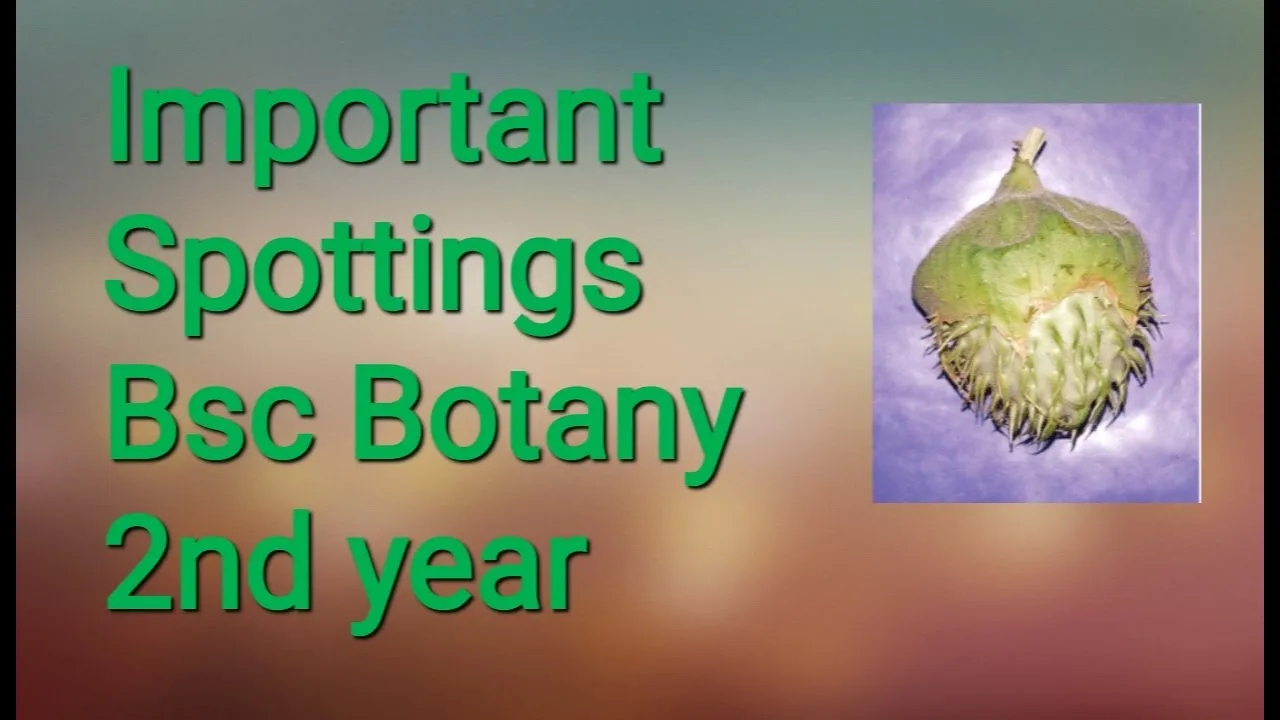 Important Spottings Bsc Botany 2nd year